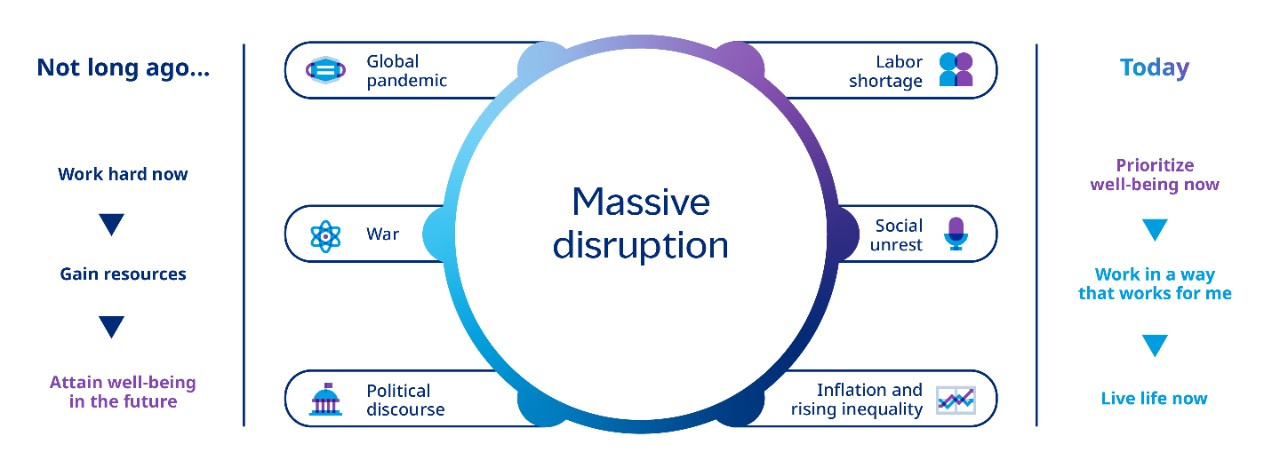 Not long ago...

Work hard now

Gain resources

Attain well-being in the future

Global pandemic

War

Political discourse

Massive disruption

Labor shortage

Social unrest

Inflation and rising inequality

Today

Prioritize well-being now

Work in a way that works for me

Live life now